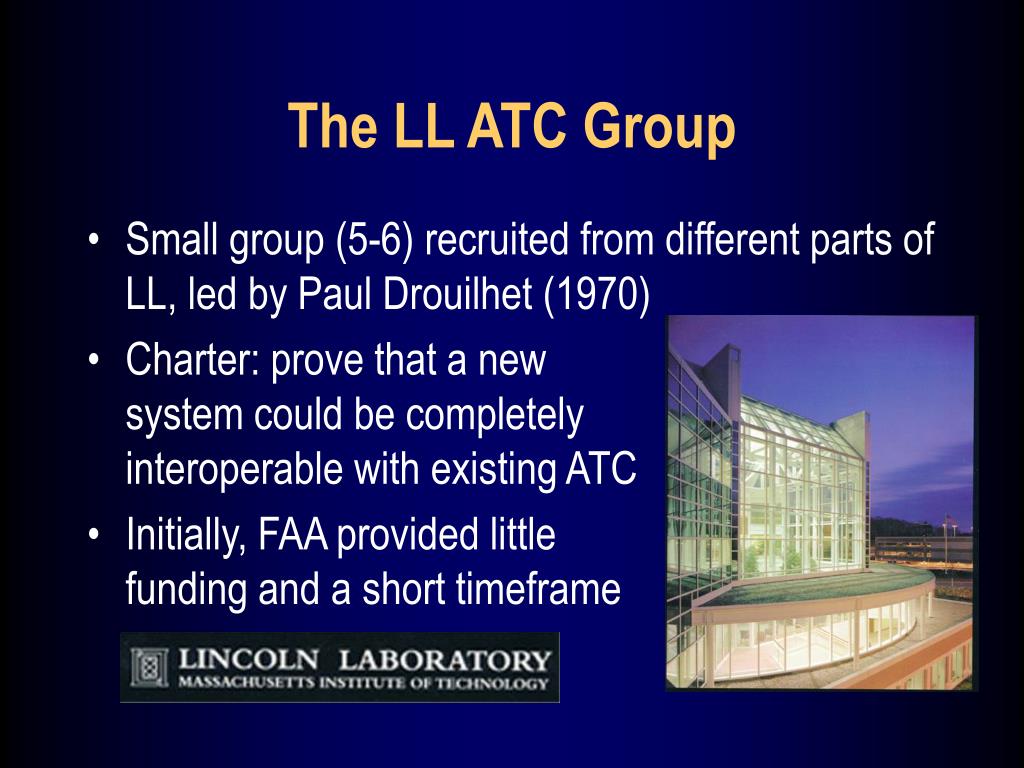 The LL ATC Group

• Small group (5-6) recruited from different parts of LL, led by Paul Drouilhet (1970)
• Charter: prove that a new system could be completely interoperable with existing ATC
• Initially, FAA provided little funding and a short timeframe

LINCOLN LABORATORY
MASSACHUSETTS INSTITUTE OF TECHNOLOGY